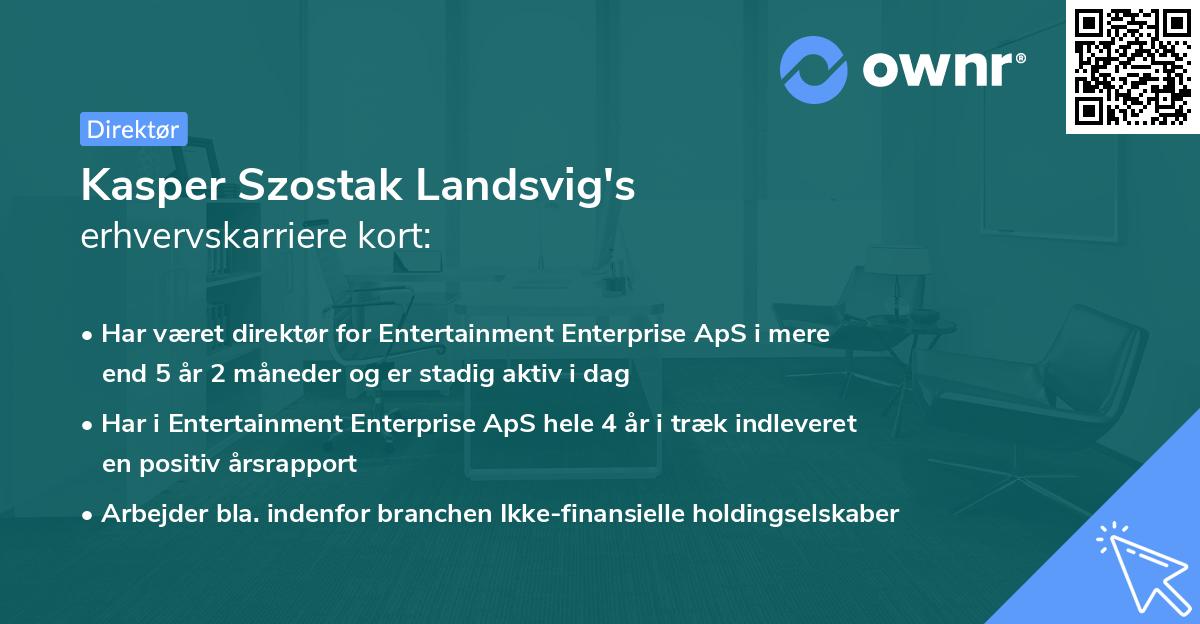 ownr®

Direktør

Kasper Szostak Landsvig's
erhvervskarriere kort:

• Har været direktør for Entertainment Enterprise ApS i mere end 5 år 2 måneder og er stadig aktiv i dag
• Har i Entertainment Enterprise ApS hele 4 år i træk indleveret en positiv årsrapport
• Arbejder bla. indenfor branchen Ikke-finansielle holdingselskaber